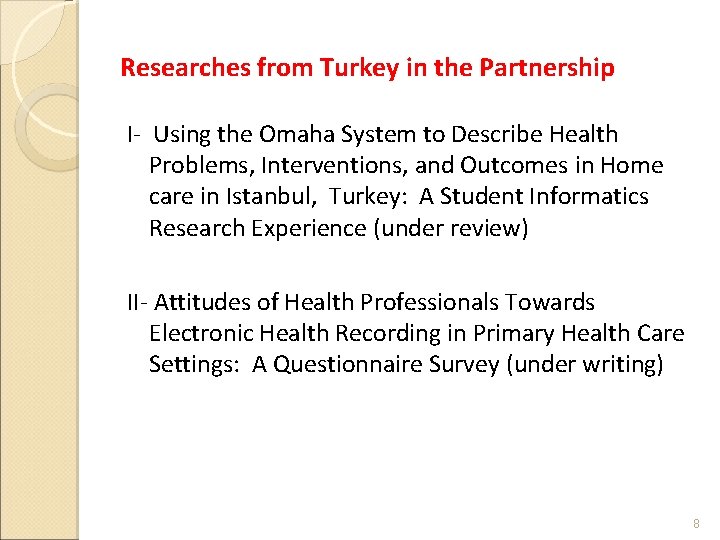 Researches from Turkey in the Partnership

I- Using the Omaha System to Describe Health Problems, Interventions, and Outcomes in Home care in Istanbul, Turkey: A Student Informatics Research Experience (under review)

II- Attitudes of Health Professionals Towards Electronic Health Recording in Primary Health Care Settings: A Questionnaire Survey (under writing)

8